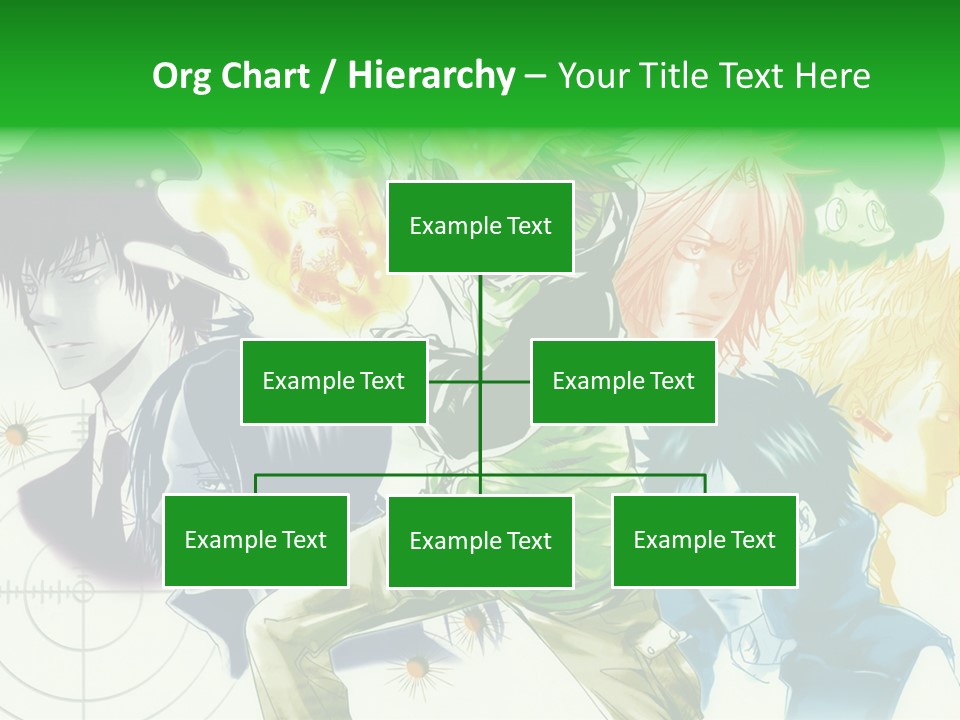 Org Chart / Hierarchy – Your Title Text Here

Example Text

Example Text

Example Text

Example Text

Example Text

Example Text